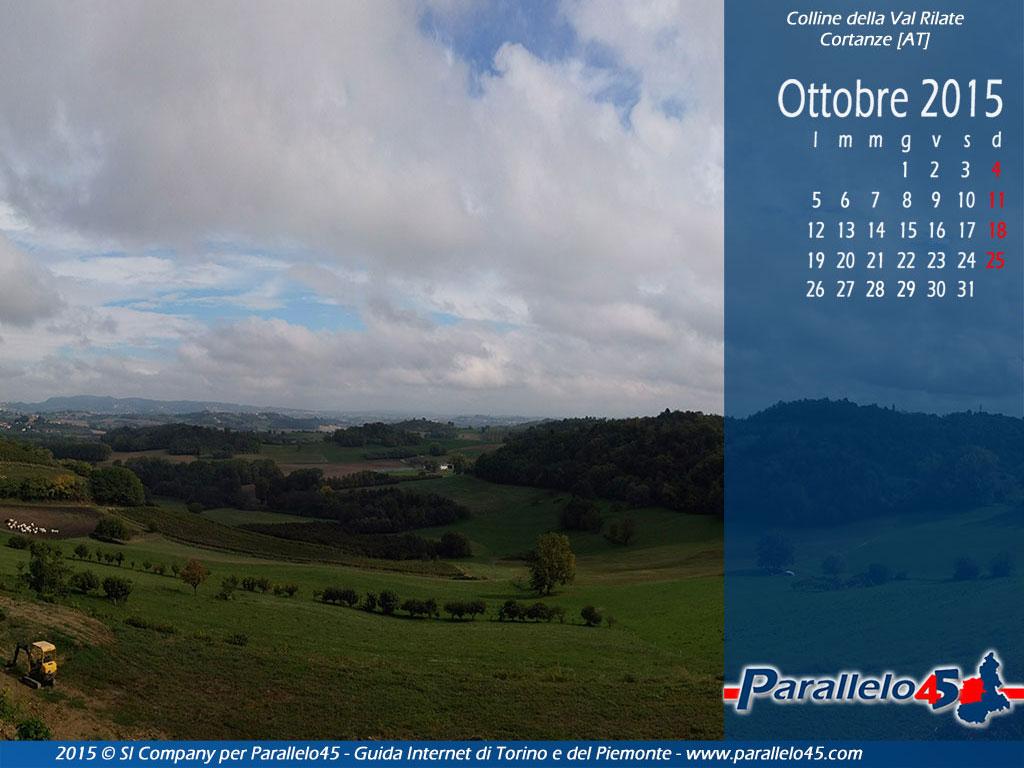 Colline della Val Rilate
Cortanze [AT]

Ottobre 2015

| l | m | m | g | v | s | d |
|---|---|---|---|---|---|---|
|  |  |  | 1 | 2 | 3 | 4 |
| 5 | 6 | 7 | 8 | 9 | 10 | 11 |
| 12 | 13 | 14 | 15 | 16 | 17 | 18 |
| 19 | 20 | 21 | 22 | 23 | 24 | 25 |
| 26 | 27 | 28 | 29 | 30 | 31 |  |

Parallelo45

2015 © SI Company per Parallelo45 - Guida Internet di Torino e del Piemonte - www.parallelo45.com